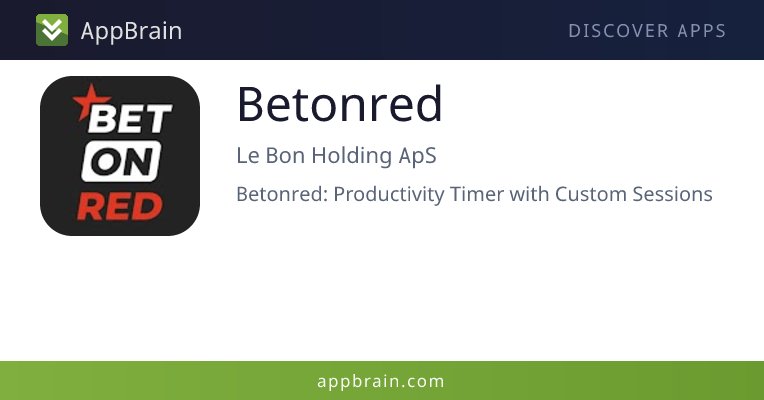 AppBrain
DISCOVER APPS

BET
ON
RED

Betonred

Le Bon Holding ApS

Betonred: Productivity Timer with Custom Sessions

appbrain.com